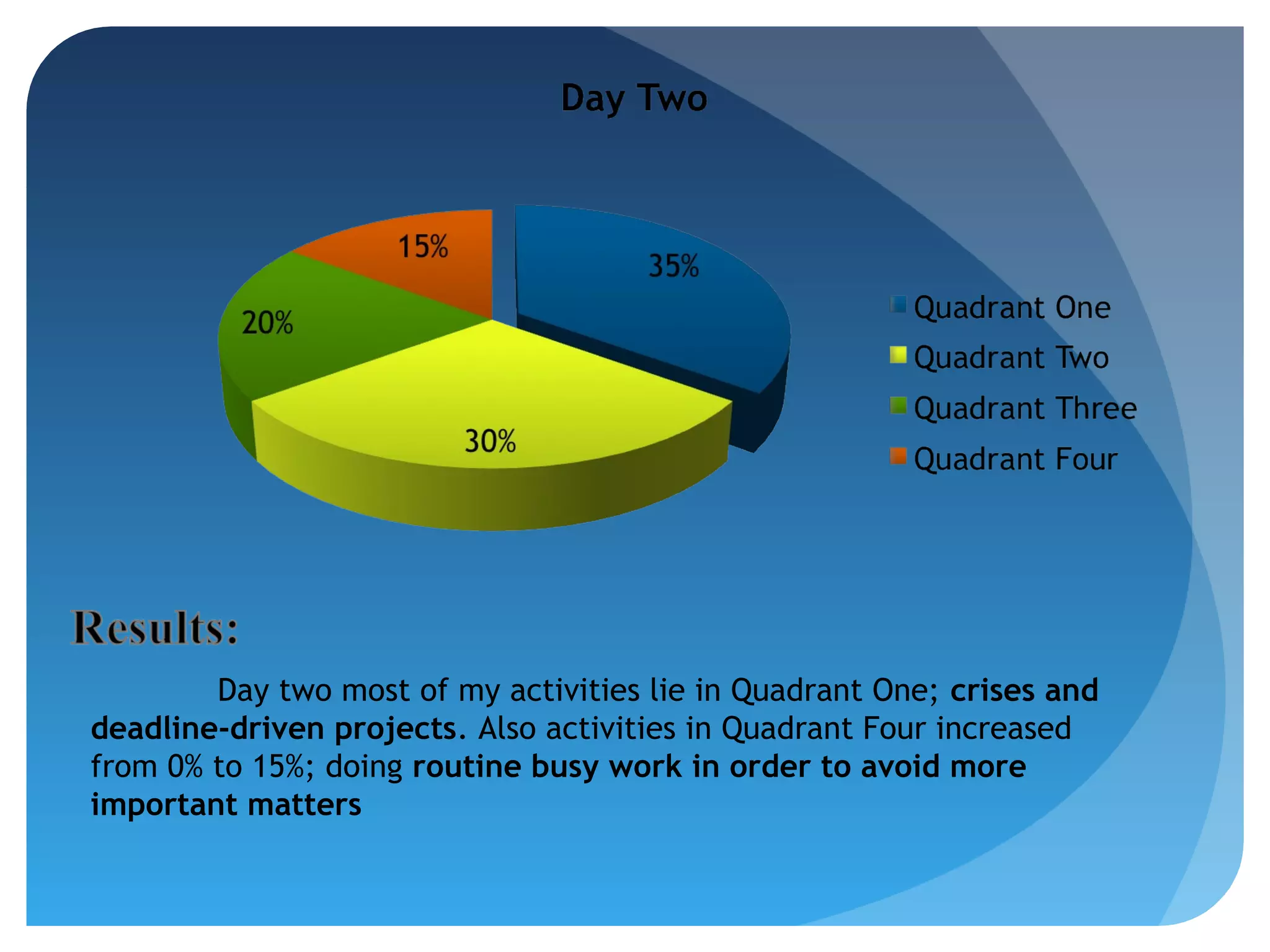 Day Two

15%
35%
20%
30%

Quadrant One
Quadrant Two
Quadrant Three
Quadrant Four

Results:

Day two most of my activities lie in Quadrant One; crises and deadline-driven projects. Also activities in Quadrant Four increased from 0% to 15%; doing routine busy work in order to avoid more important matters